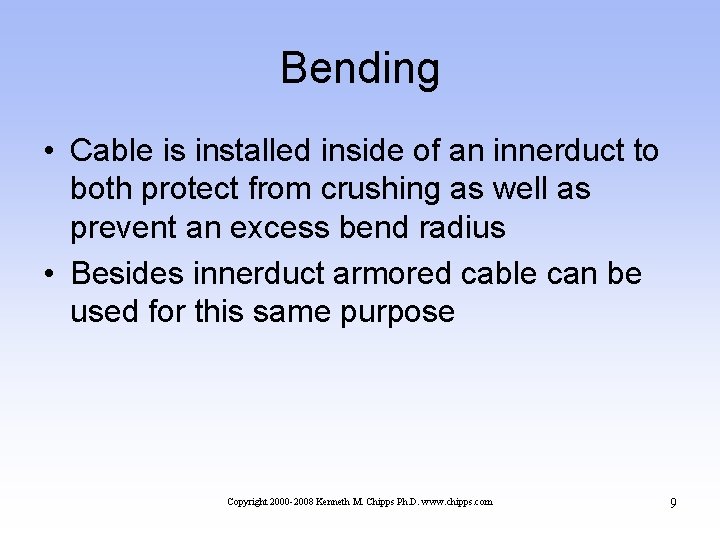 Bending

• Cable is installed inside of an innerduct to both protect from crushing as well as prevent an excess bend radius

• Besides innerduct armored cable can be used for this same purpose

Copyright 2000-2008 Kenneth M. Chipps Ph.D. www.chipps.com

9